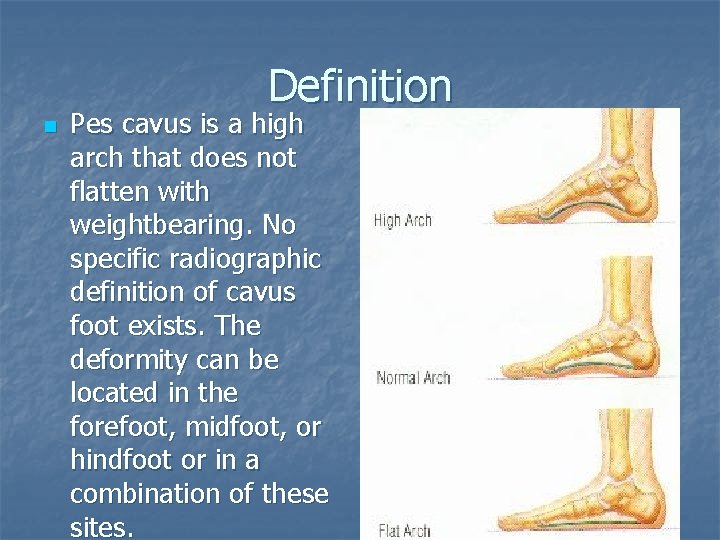 Definition

Pes cavus is a high arch that does not flatten with weightbearing. No specific radiographic definition of cavus foot exists. The deformity can be located in the forefoot, midfoot, or hindfoot or in a combination of these sites.

High Arch

Normal Arch

Flat Arch